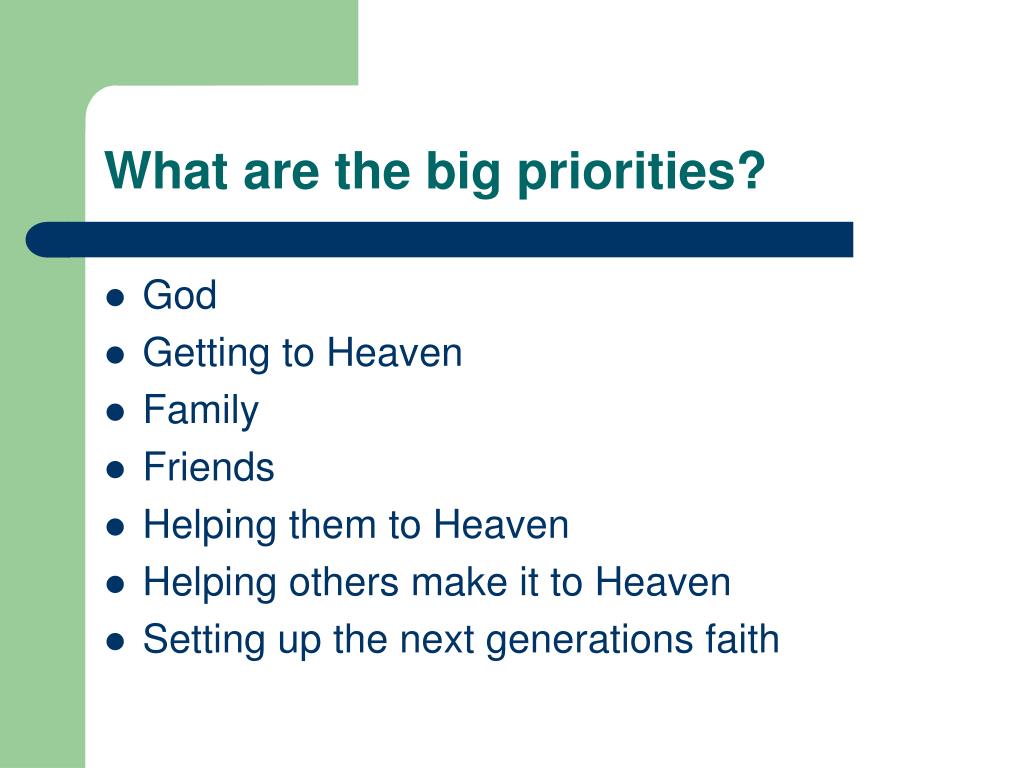 What are the big priorities?

- God
- Getting to Heaven
- Family
- Friends
- Helping them to Heaven
- Helping others make it to Heaven
- Setting up the next generations faith